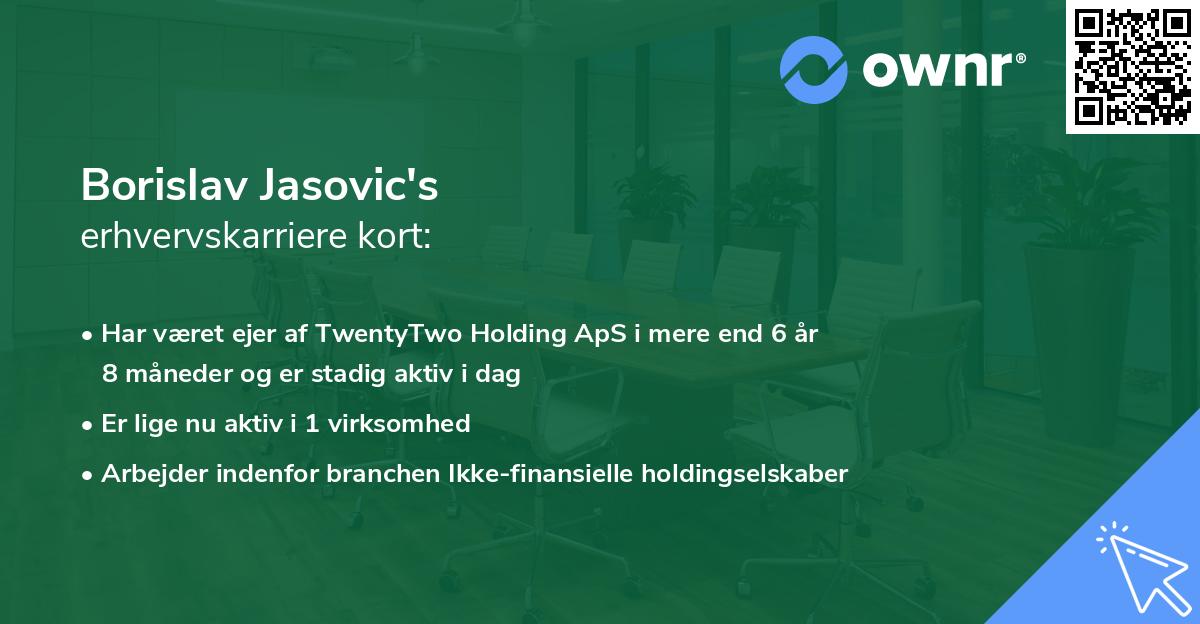 ownr®

Borislav Jasovic's
erhvervskarriere kort:

• Har været ejer af TwentyTwo Holding ApS i mere end 6 år 8 måneder og er stadig aktiv i dag
• Er lige nu aktiv i 1 virksomhed
• Arbejder indenfor branchen Ikke-finansielle holdingselskaber